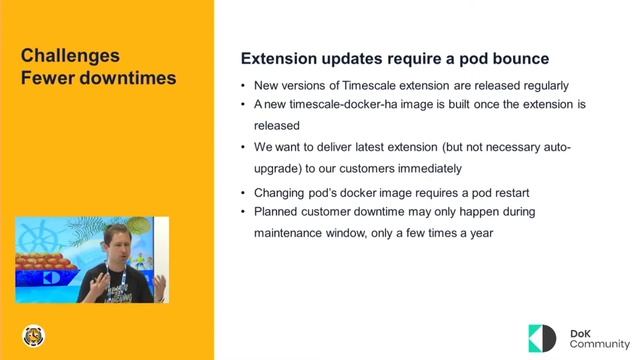 Challenges
Fewer downtimes

Extension updates require a pod bounce

• New versions of Timescale extension are released regularly
• A new timescale-docker-ha image is built once the extension is released
• We want to deliver latest extension (but not necessary auto-upgrade) to our customers immediately
• Changing pod's docker image requires a pod restart
• Planned customer downtime may only happen during maintenance window, only a few times a year

DoK
Community